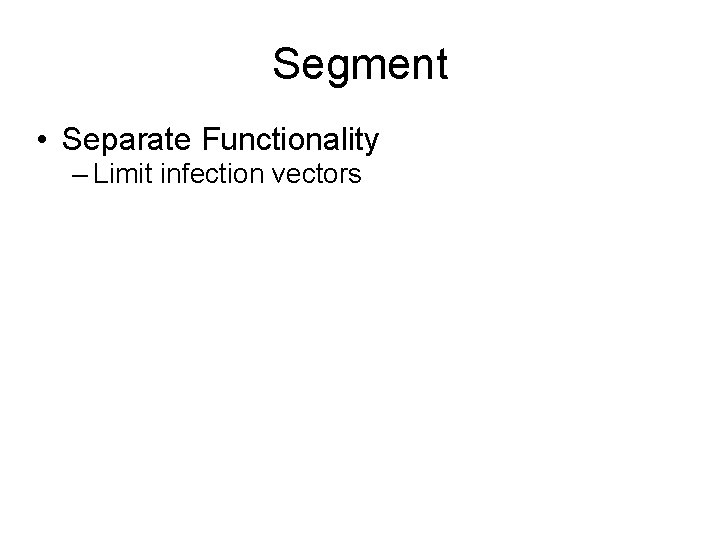 Segment

• Separate Functionality
– Limit infection vectors